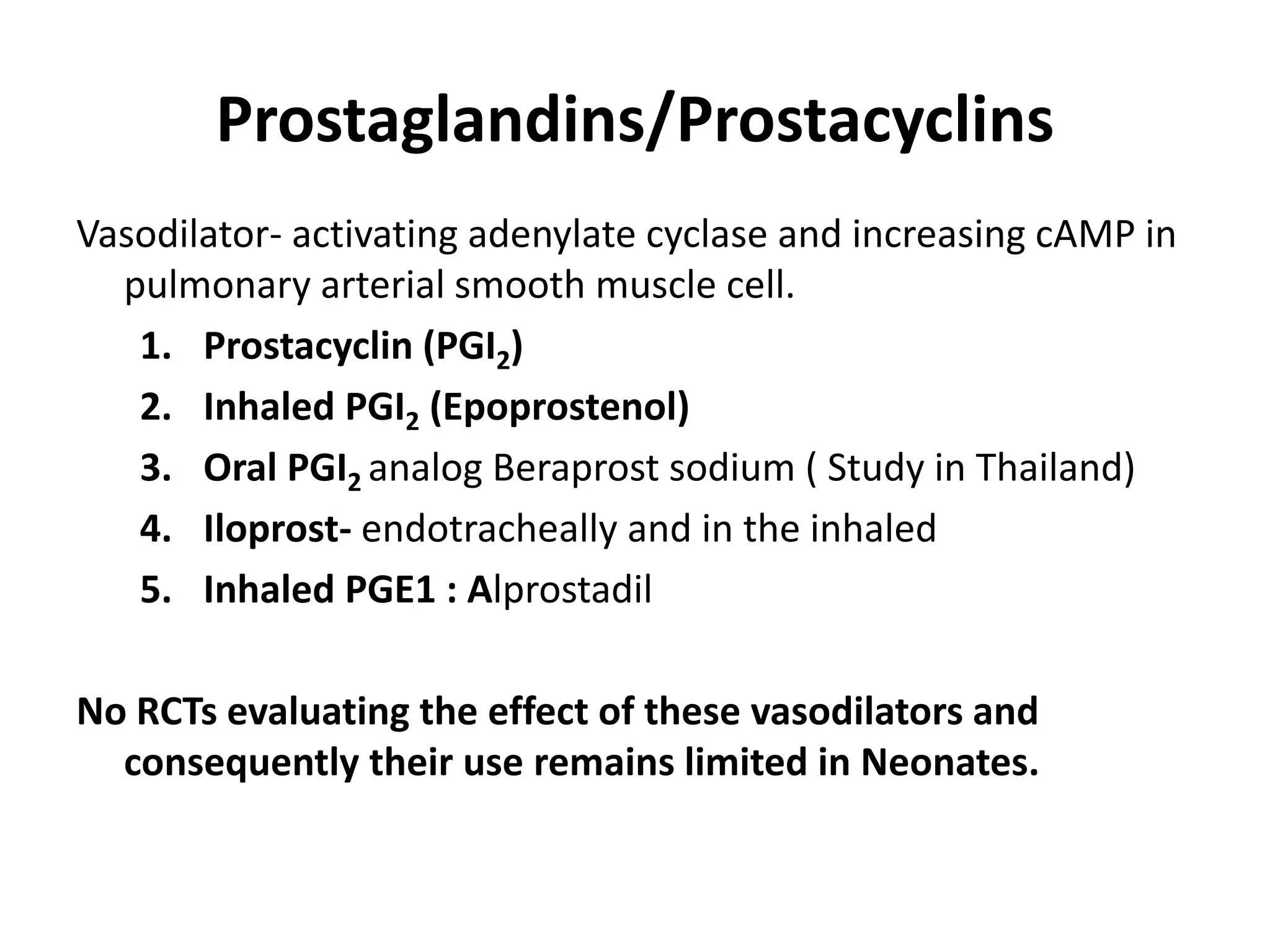 Prostaglandins/Prostacyclins

Vasodilator- activating adenylate cyclase and increasing cAMP in pulmonary arterial smooth muscle cell.

1. Prostacyclin ($PGI_2$)
2. Inhaled $PGI_2$ (Epoprostenol)
3. Oral $PGI_2$ analog Beraprost sodium ( Study in Thailand)
4. Iloprost- endotracheally and in the inhaled
5. Inhaled PGE1 : Alprostadil

No RCTs evaluating the effect of these vasodilators and consequently their use remains limited in Neonates.